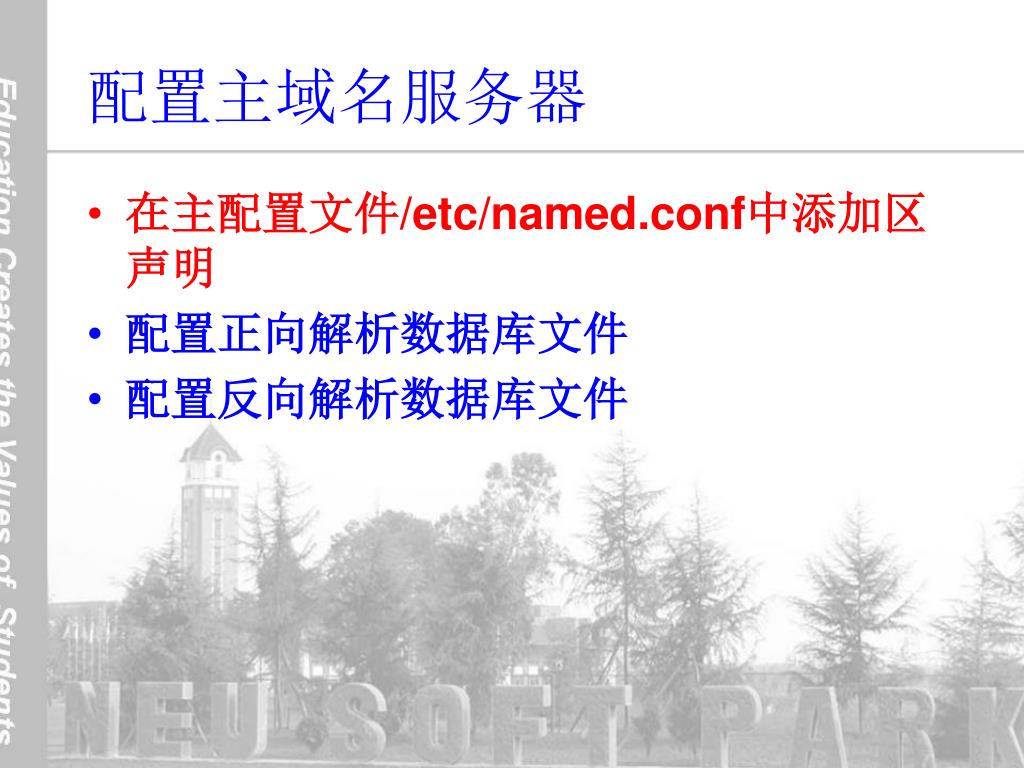 Education Creates the Values of Students

配置主域名服务器

• 在主配置文件/etc/named.conf中添加区声明
• 配置正向解析数据库文件
• 配置反向解析数据库文件

NEUSOFT PARK